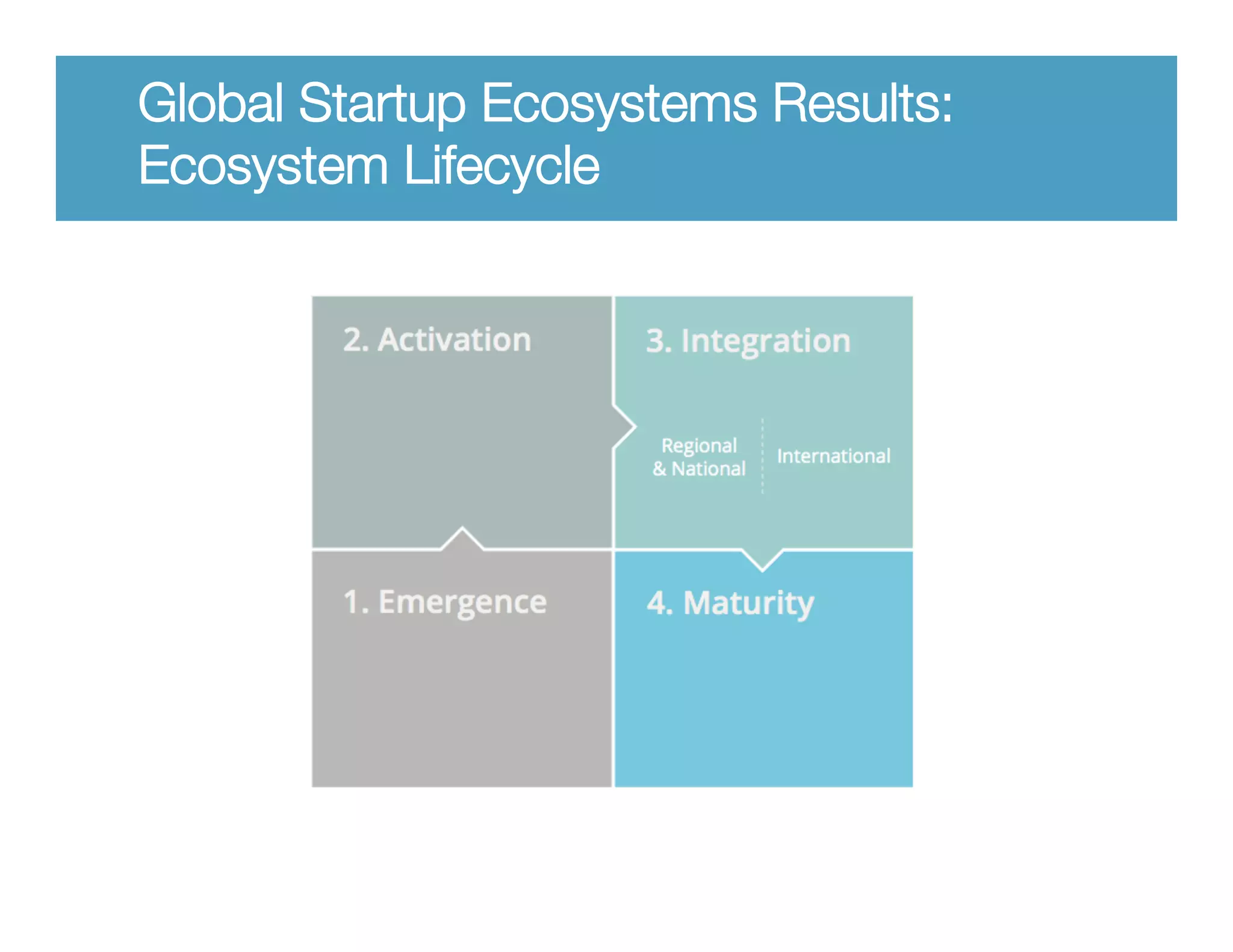 Global Startup Ecosystems Results: Ecosystem Lifecycle

2. Activation

3. Integration

Regional & National

International

1. Emergence

4. Maturity